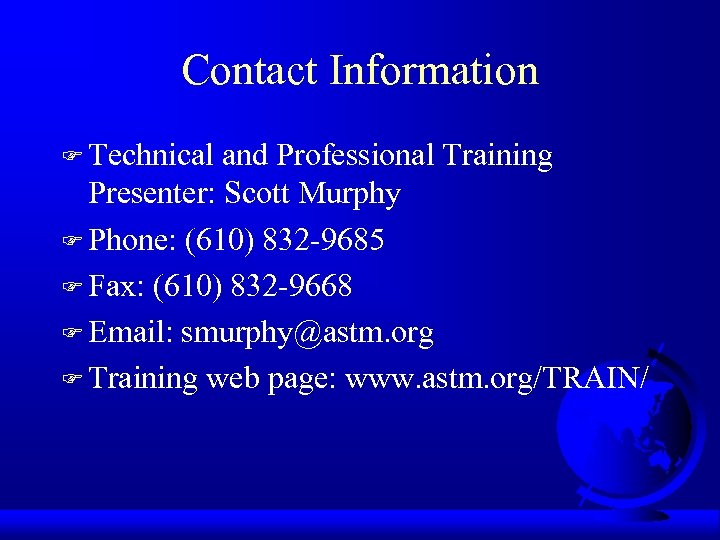 Contact Information

☞ Technical and Professional Training Presenter: Scott Murphy

☞ Phone: (610) 832-9685

☞ Fax: (610) 832-9668

☞ Email: smurphy@astm.org

☞ Training web page: www.astm.org/TRAIN/